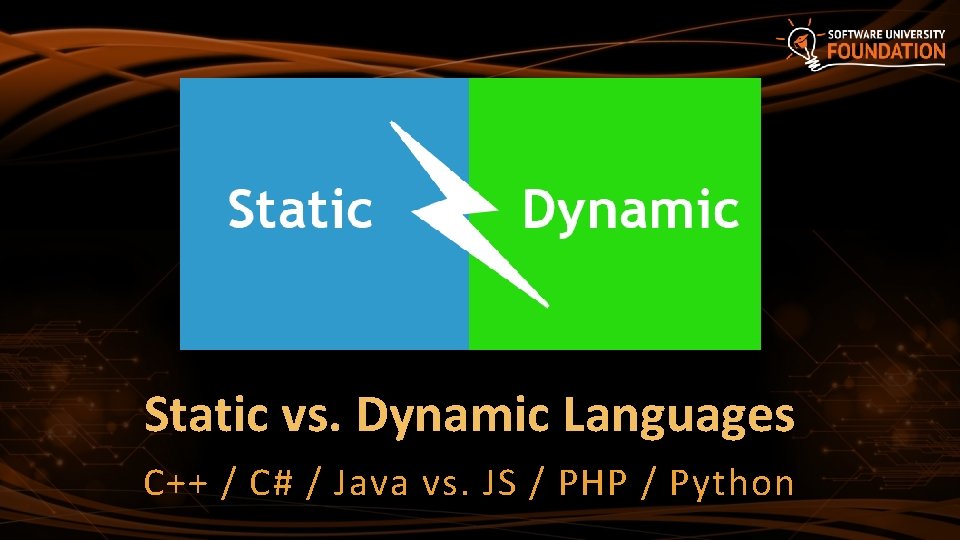 SOFTWARE UNIVERSITY
FOUNDATION

Static Dynamic

Static vs. Dynamic Languages

C++ / C# / Java vs. JS / PHP / Python